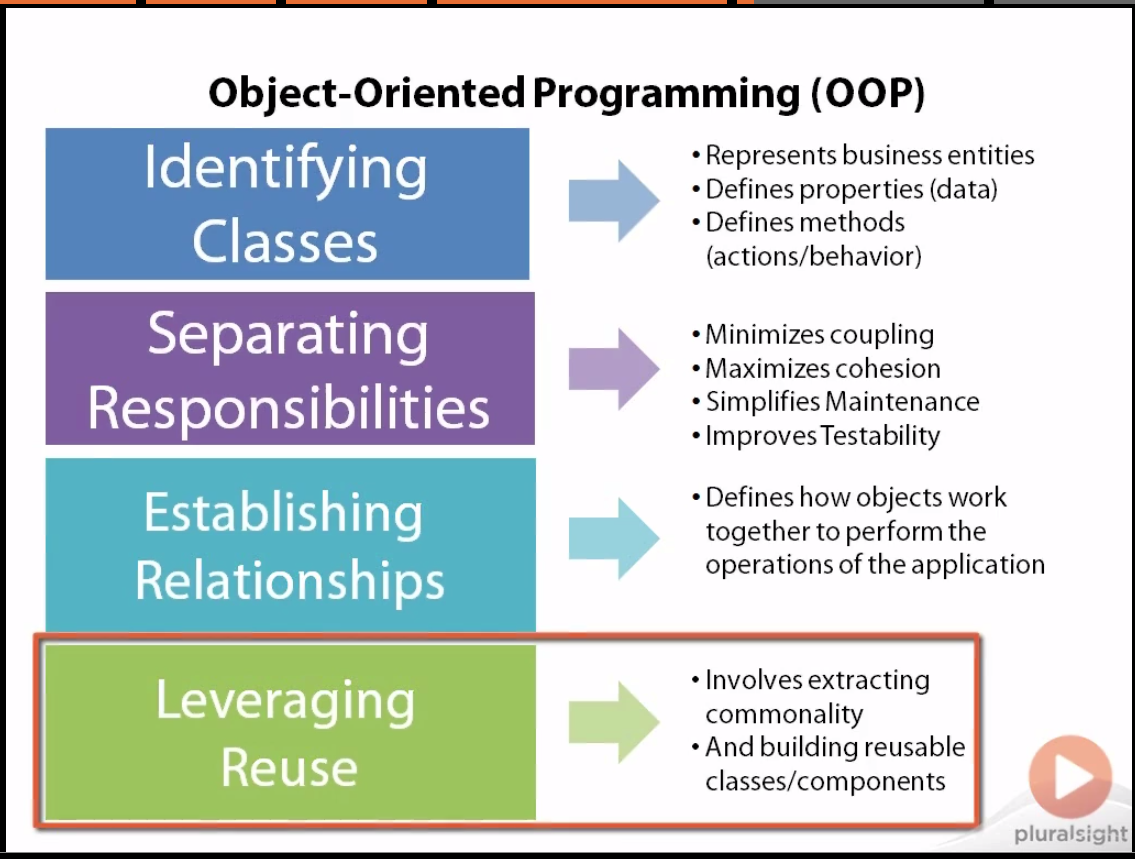 Object-Oriented Programming (OOP)

Identifying Classes

• Represents business entities
• Defines properties (data)
• Defines methods (actions/behavior)

Separating Responsibilities

• Minimizes coupling
• Maximizes cohesion
• Simplifies Maintenance
• Improves Testability

Establishing Relationships

• Defines how objects work together to perform the operations of the application

Leveraging Reuse

• Involves extracting commonality
• And building reusable classes/components

pluralsight